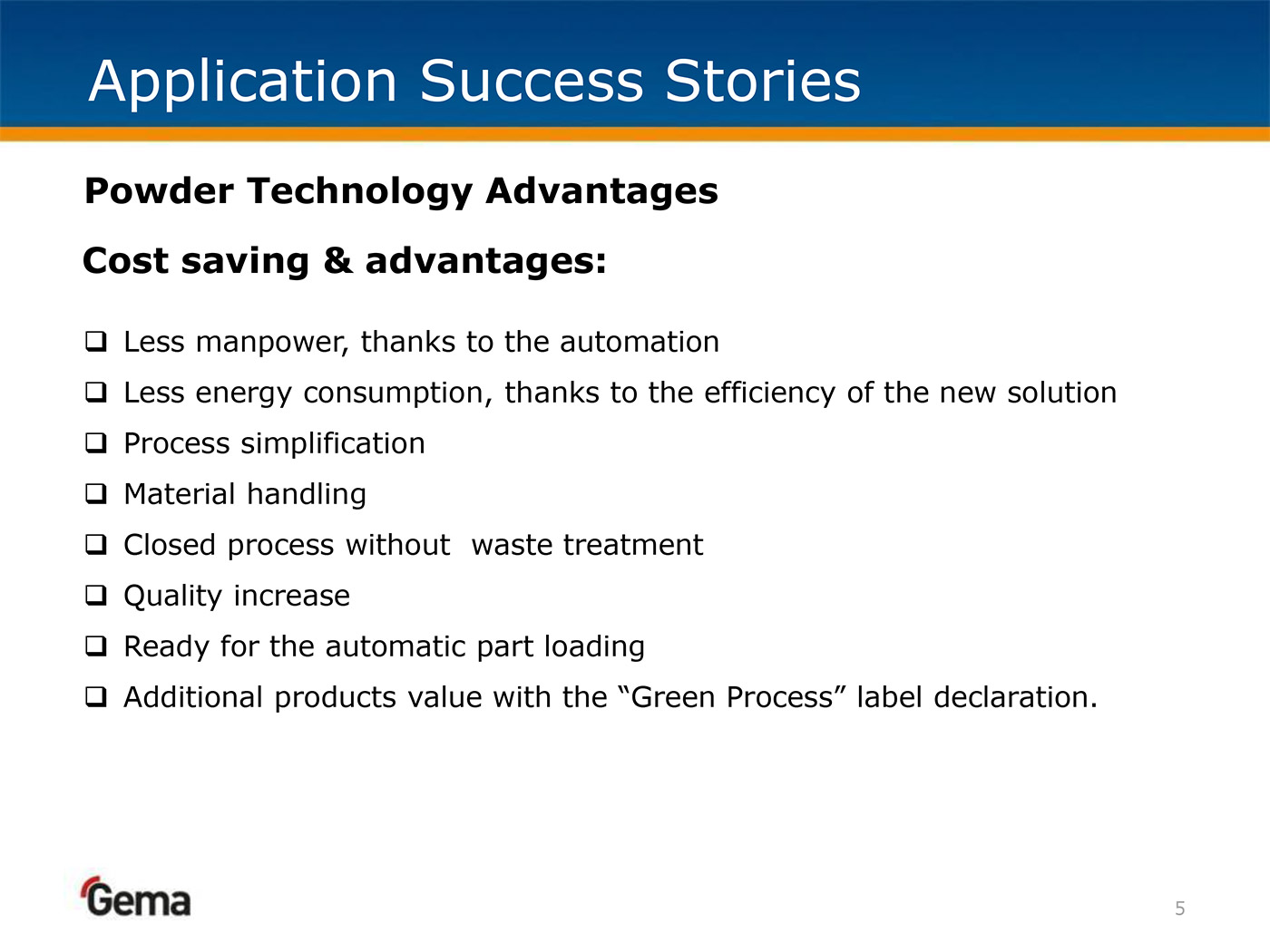 Application Success Stories

Powder Technology Advantages

Cost saving & advantages:

❑ Less manpower, thanks to the automation
❑ Less energy consumption, thanks to the efficiency of the new solution
❑ Process simplification
❑ Material handling
❑ Closed process without  waste treatment
❑ Quality increase
❑ Ready for the automatic part loading
❑ Additional products value with the “Green Process” label declaration.

Gema

5